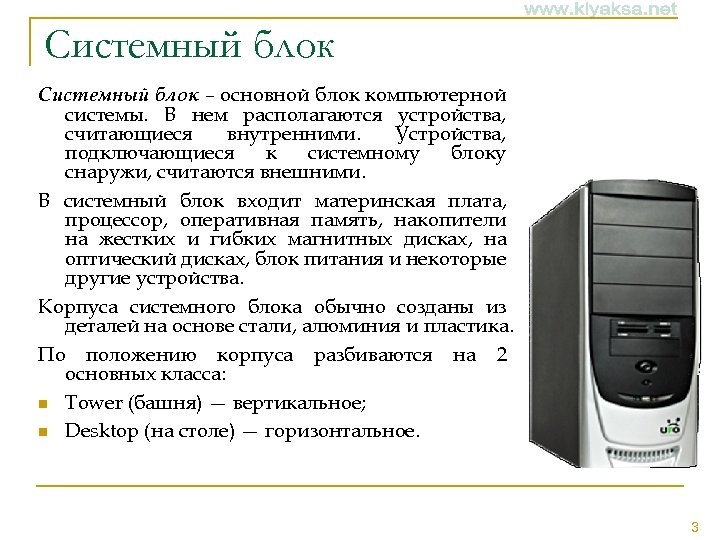 www.klyaksa.net

Системный блок

Системный блок – основной блок компьютерной системы. В нем располагаются устройства, считающиеся внутренними. Устройства, подключающиеся к системному блоку снаружи, считаются внешними.

В системный блок входит материнская плата, процессор, оперативная память, накопители на жестких и гибких магнитных дисках, на оптический дисках, блок питания и некоторые другие устройства.

Корпуса системного блока обычно созданы из деталей на основе стали, алюминия и пластика.

По положению корпуса разбиваются на 2 основных класса:

Tower (башня) — вертикальное;

Desktop (на столе) — горизонтальное.

UFO

3